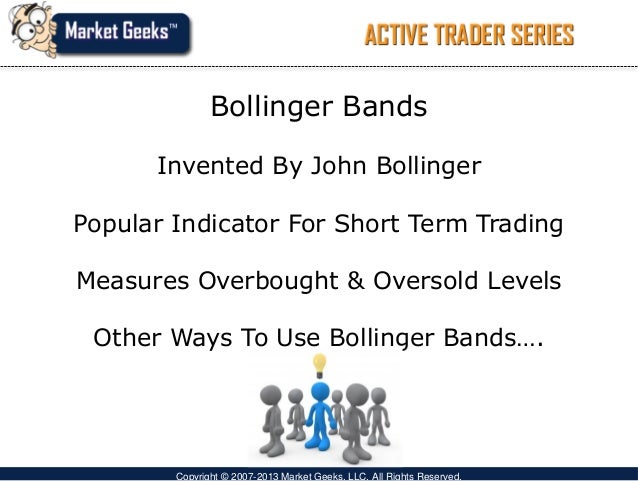 Market Geeks™

ACTIVE TRADER SERIES

Bollinger Bands

Invented By John Bollinger

Popular Indicator For Short Term Trading

Measures Overbought & Oversold Levels

Other Ways To Use Bollinger Bands….

Copyright © 2007-2013 Market Geeks, LLC. All Rights Reserved.